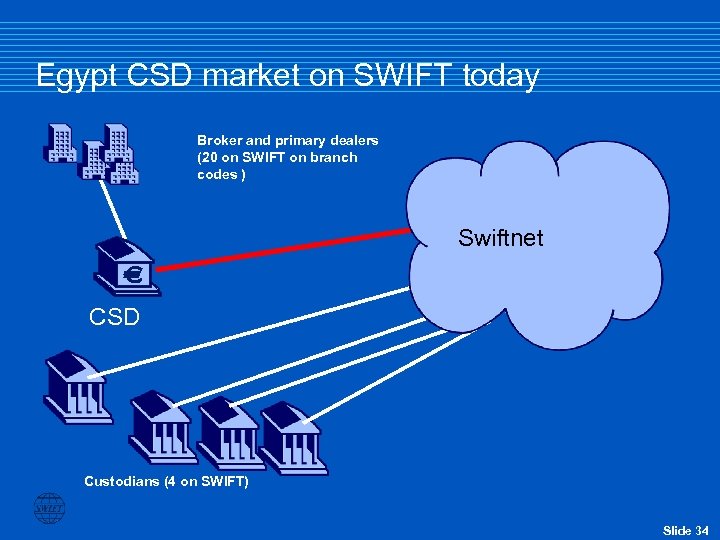 Egypt CSD market on SWIFT today

Broker and primary dealers (20 on SWIFT on branch codes )

Swiftnet

€

CSD

Custodians (4 on SWIFT)

SWIFT

Slide 34